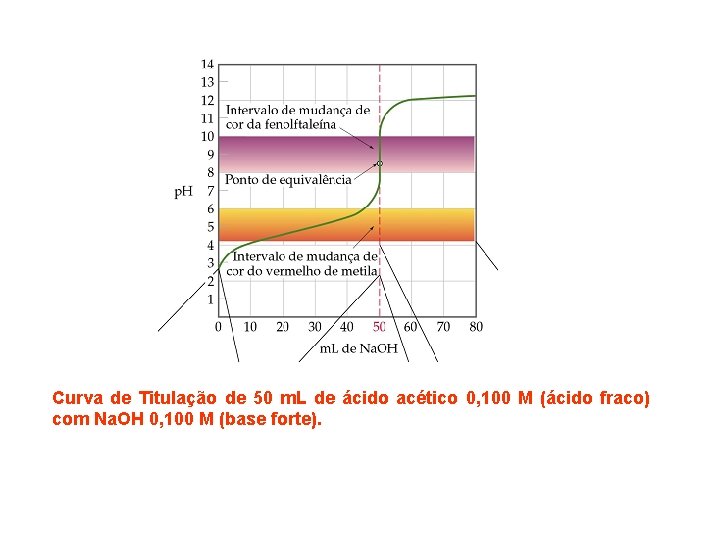 14
13
12
11
10
9
8
7
6
5
4
3
2
1

pH

Intervalo de mudança de cor da fenolftaleína

Ponto de equivalência

Intervalo de mudança de cor do vermelho de metila

0 10 20 30 40 50 60 70 80

mL de NaOH

Curva de Titulação de 50 mL de ácido acético 0,100 M (ácido fraco) com NaOH 0,100 M (base forte).